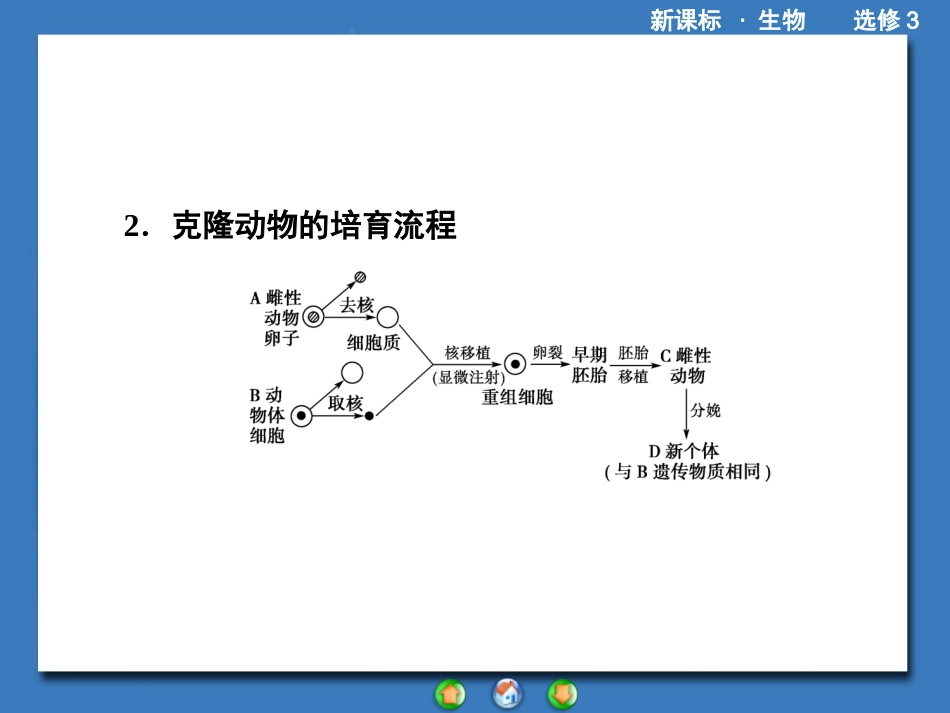 新课标 · 生物　　选修 3

2．克隆动物的培育流程

A 雌性动物卵子

去核

细胞质

B 动物体细胞

取核

核移植
(显微注射)

重组细胞

卵裂

早期胚胎

胚胎移植

C 雌性动物

分娩

D 新个体
(与 B 遗传物质相同)